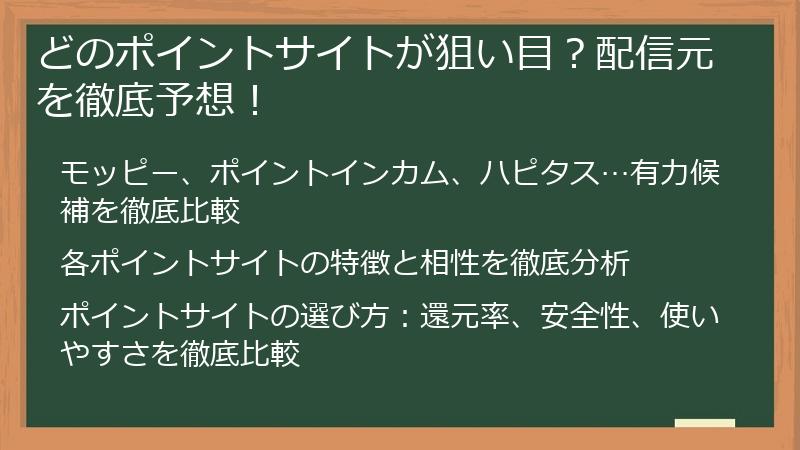 どのポイントサイトが狙い目？配信元を徹底予想！

モッピー、ポイントインカム、ハピタス…有力候補を徹底比較

各ポイントサイトの特徴と相性を徹底分析

ポイントサイトの選び方：還元率、安全性、使いやすさを徹底比較